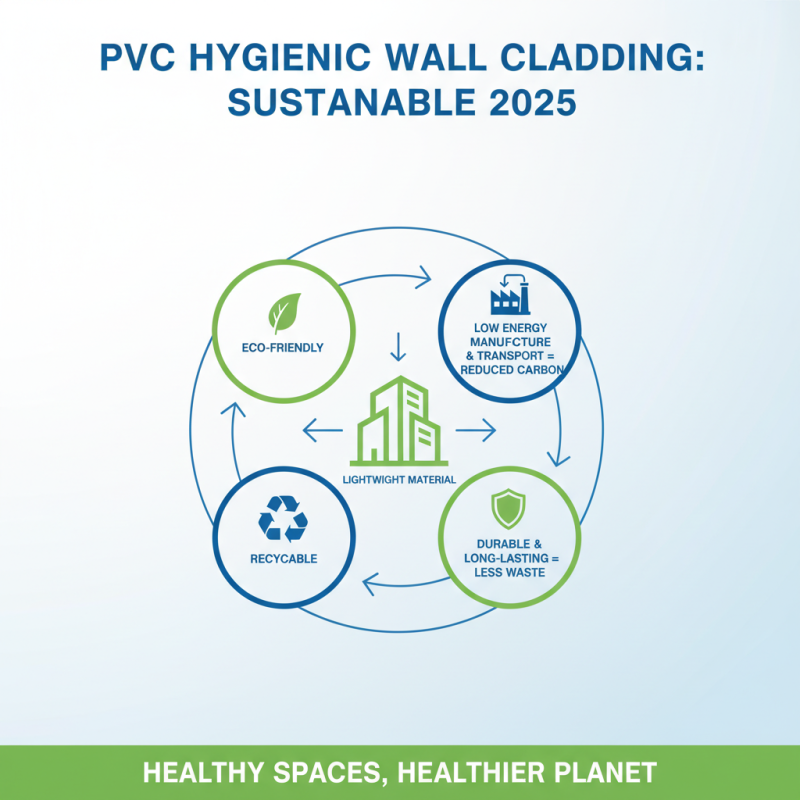 PVC HYGIENIC WALL CLADDING: SUSTANABLE 2025

ECO-FRIENDLY

LOW ENERGY MANUFCTURE & TRANSPORT = REDUCED CARBON

LIGHTWIGHT MATERIAL

RECYCABLE

DURABLE & LONG-LASTING = LESS WASTE

HEALTHY SPACES, HEALTHIER PLANET